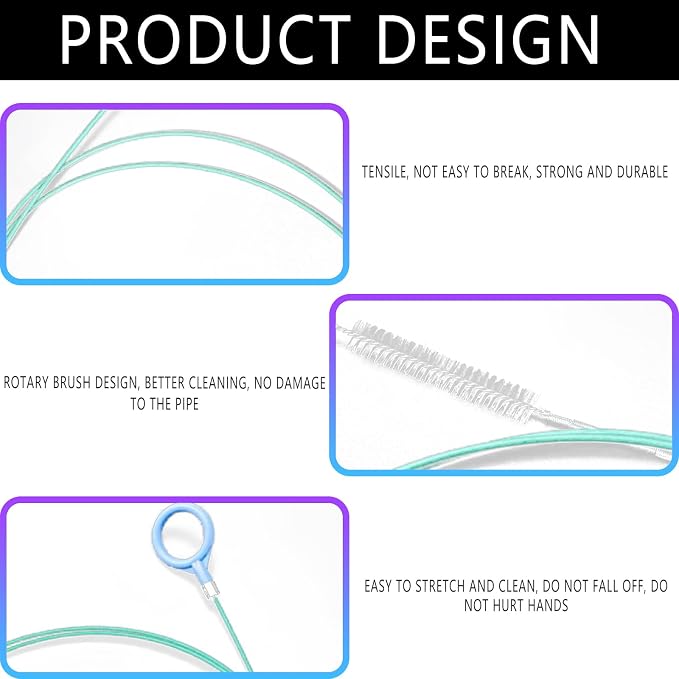 PRODUCT DESIGN

TENSILE, NOT EASY TO BREAK, STRONG AND DURABLE

ROTARY BRUSH DESIGN, BETTER CLEANING, NO DAMAGE TO THE PIPE

EASY TO STRETCH AND CLEAN, DO NOT FALL OFF, DO NOT HURT HANDS